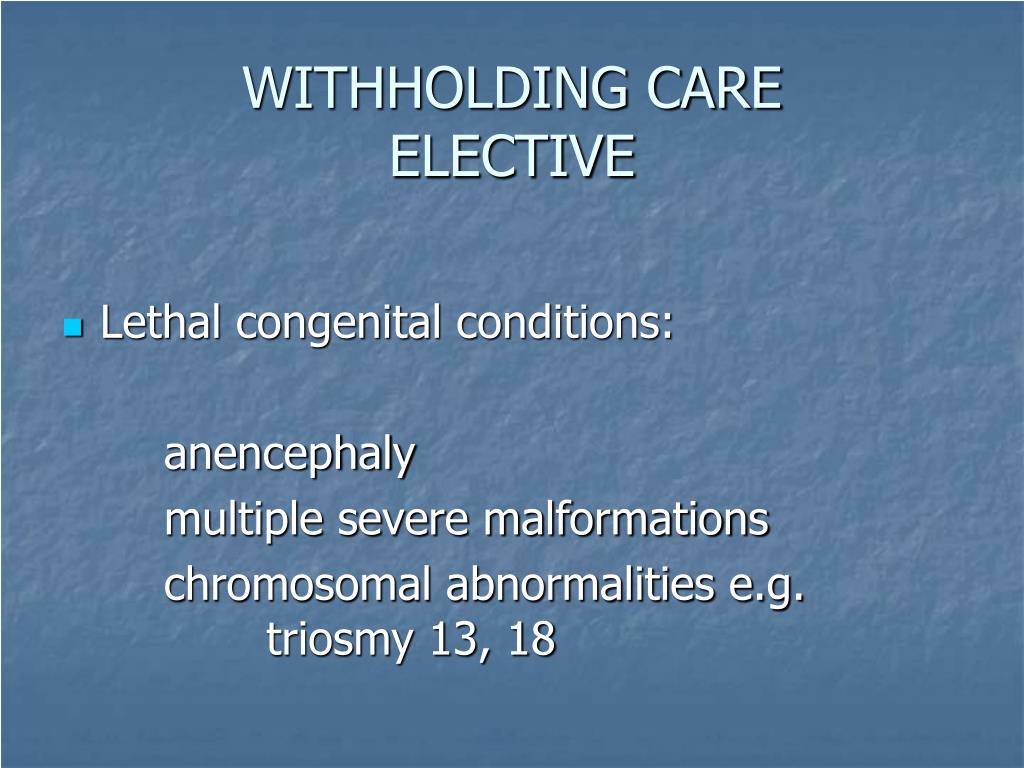 WITHHOLDING CARE
ELECTIVE

Lethal congenital conditions:

anencephaly
multiple severe malformations
chromosomal abnormalities e.g. triosmy 13, 18